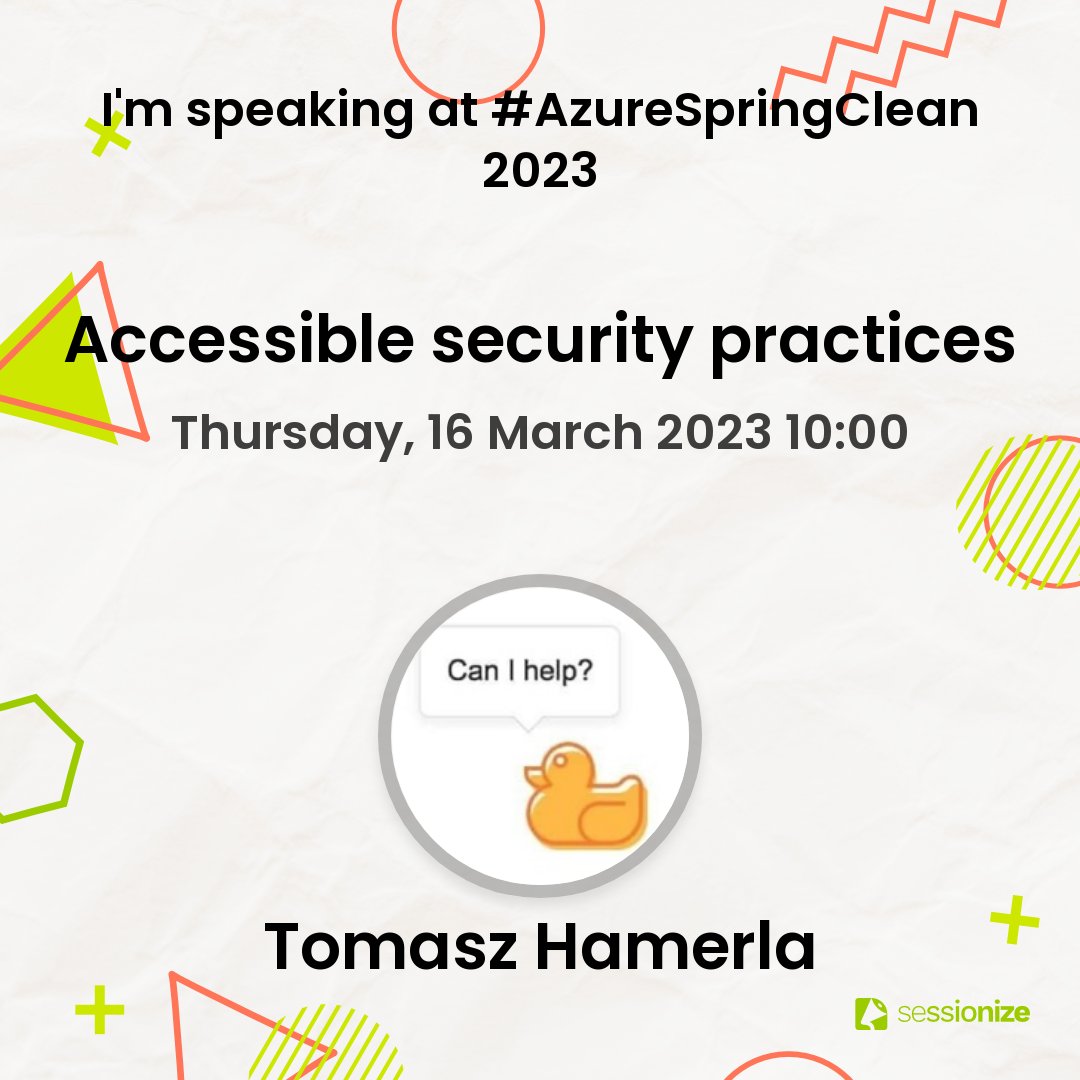 I'm speaking at #AzureSpringClean 2023

Accessible security practices

Thursday, 16 March 2023 10:00

Can I help?

Tomasz Hamerla

sessionize